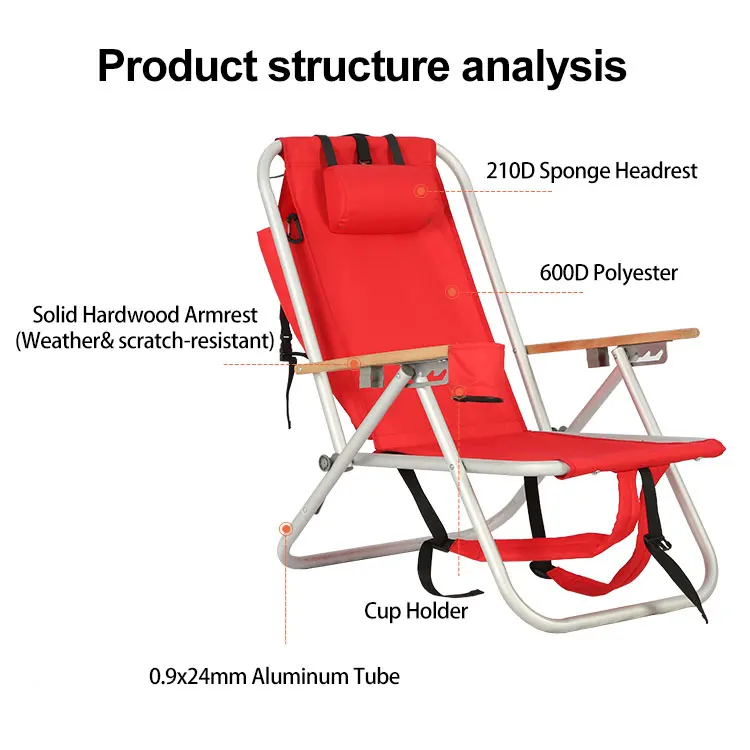 Product structure analysis

210D Sponge Headrest

600D Polyester

Solid Hardwood Armrest
(Weather& scratch-resistant)

Cup Holder

0.9x24mm Aluminum Tube